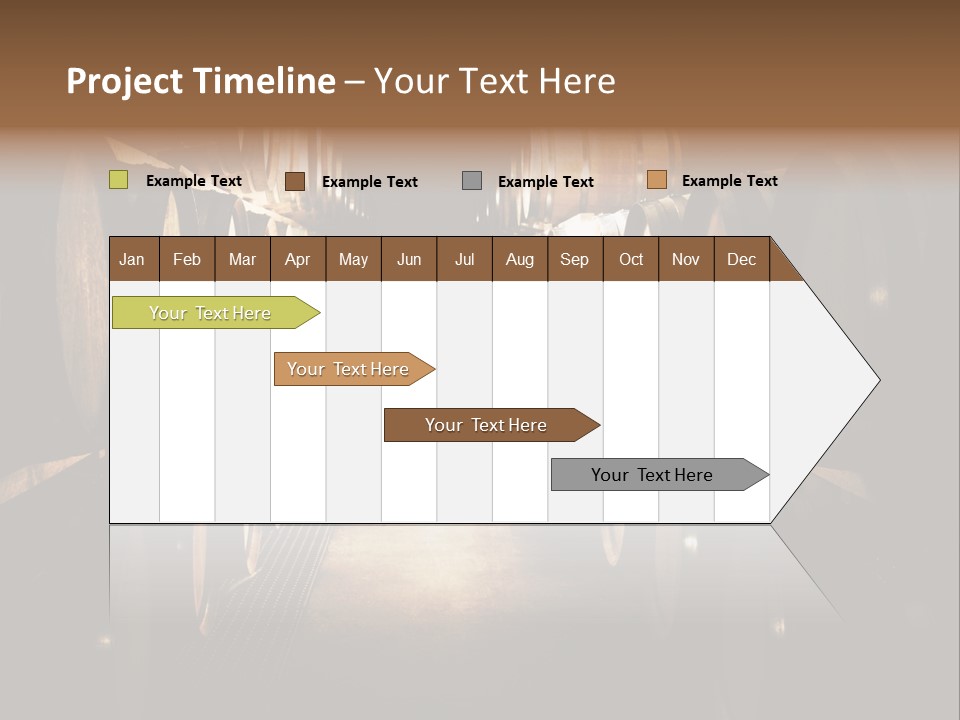 Project Timeline – Your Text Here

Example Text
Example Text
Example Text
Example Text

| Jan | Feb | Mar | Apr | May | Jun | Jul | Aug | Sep | Oct | Nov | Dec |
|---|---|---|---|---|---|---|---|---|---|---|---|

Your Text Here

Your Text Here

Your Text Here

Your Text Here